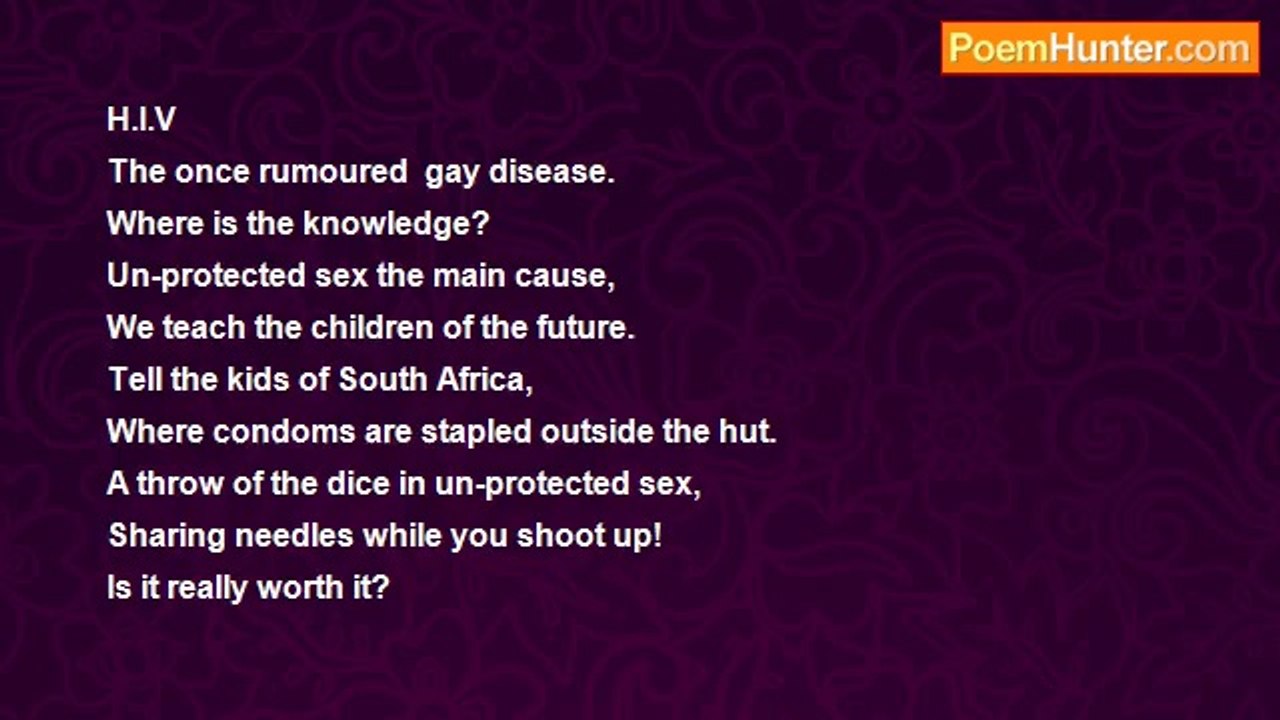 PoemHunter.com

H.I.V
The once rumoured gay disease.
Where is the knowledge?
Un-protected sex the main cause,
We teach the children of the future.
Tell the kids of South Africa,
Where condoms are stapled outside the hut.
A throw of the dice in un-protected sex,
Sharing needles while you shoot up!
Is it really worth it?